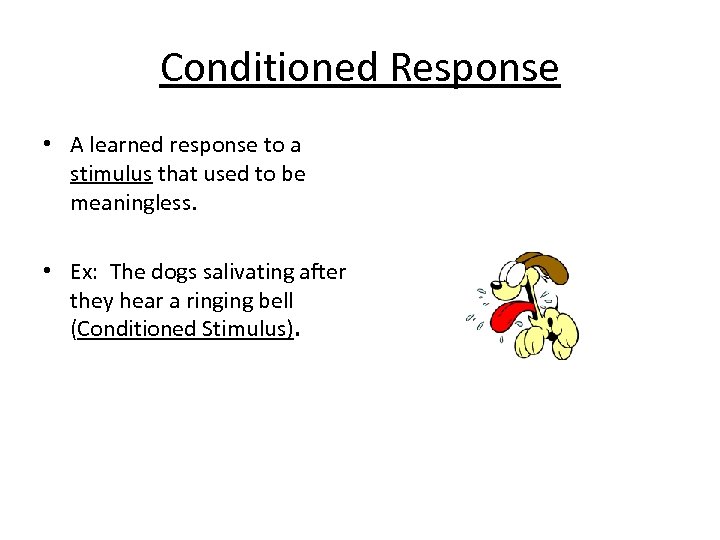 Conditioned Response

• A learned response to a stimulus that used to be meaningless.

• Ex: The dogs salivating after they hear a ringing bell (Conditioned Stimulus).